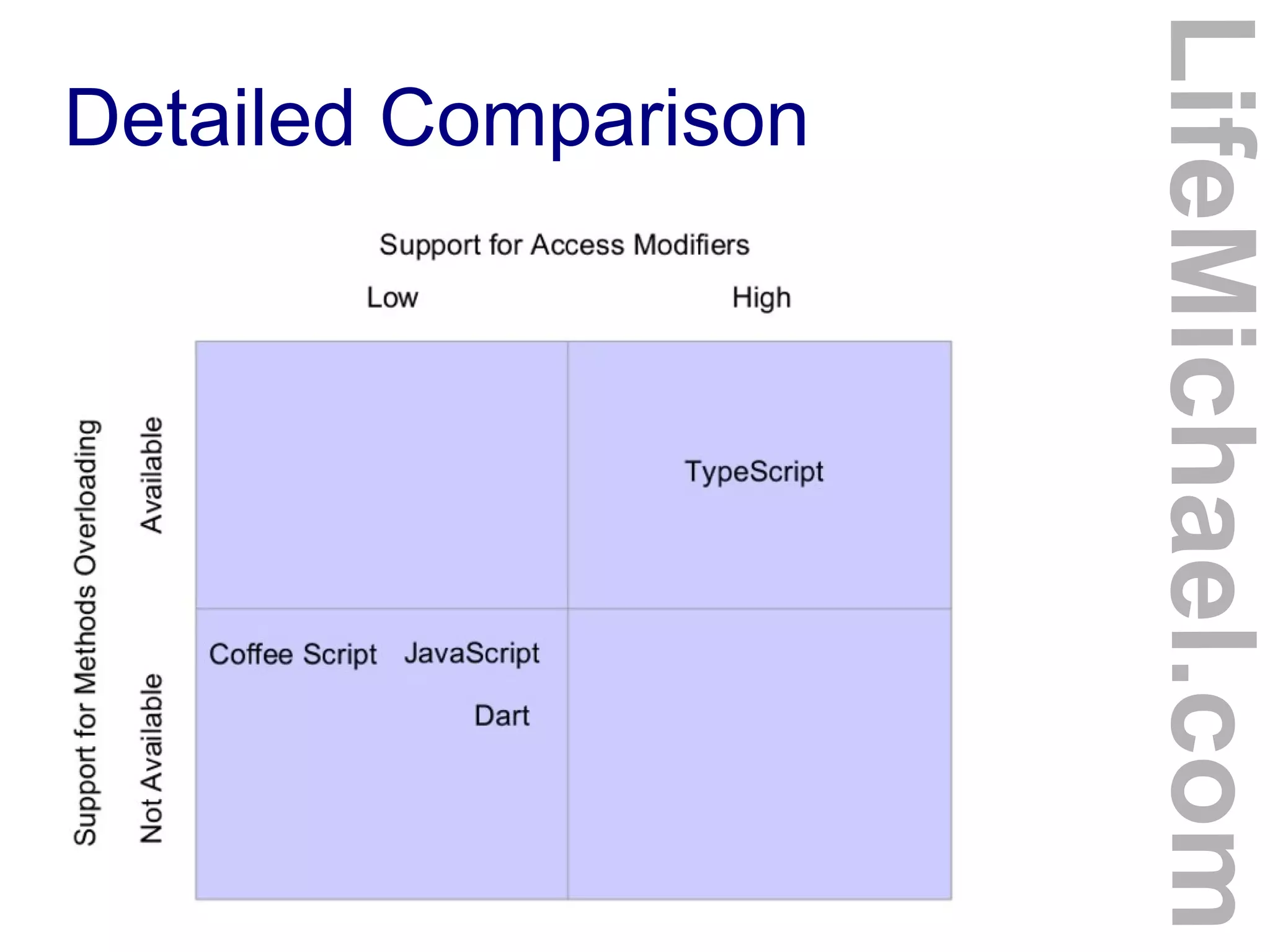 Detailed Comparison

Support for Access Modifiers

Low

High

Support for Methods Overloading

Available

Not Available

TypeScript

Coffee Script

JavaScript

Dart

LifeMichael.com